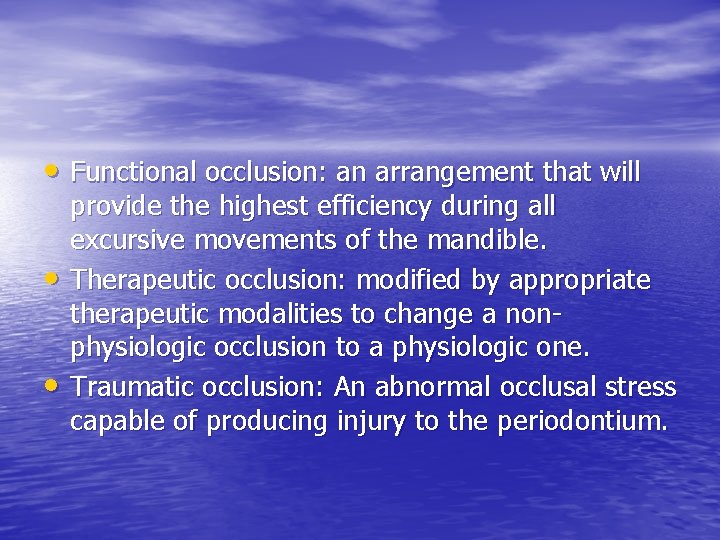 • Functional occlusion: an arrangement that will provide the highest efficiency during all excursive movements of the mandible.
• Therapeutic occlusion: modified by appropriate therapeutic modalities to change a non-physiologic occlusion to a physiologic one.
• Traumatic occlusion: An abnormal occlusal stress capable of producing injury to the periodontium.